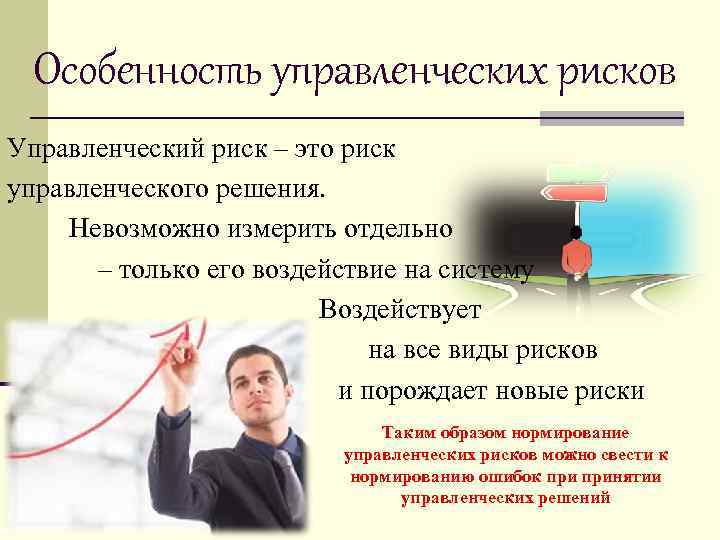 Особенность управленческих рисков

Управленческий риск – это риск управленческого решения.

Невозможно измерить отдельно – только его воздействие на систему

Воздействует на все виды рисков и порождает новые риски

Таким образом нормирование управленческих рисков можно свести к нормированию ошибок при принятии управленческих решений